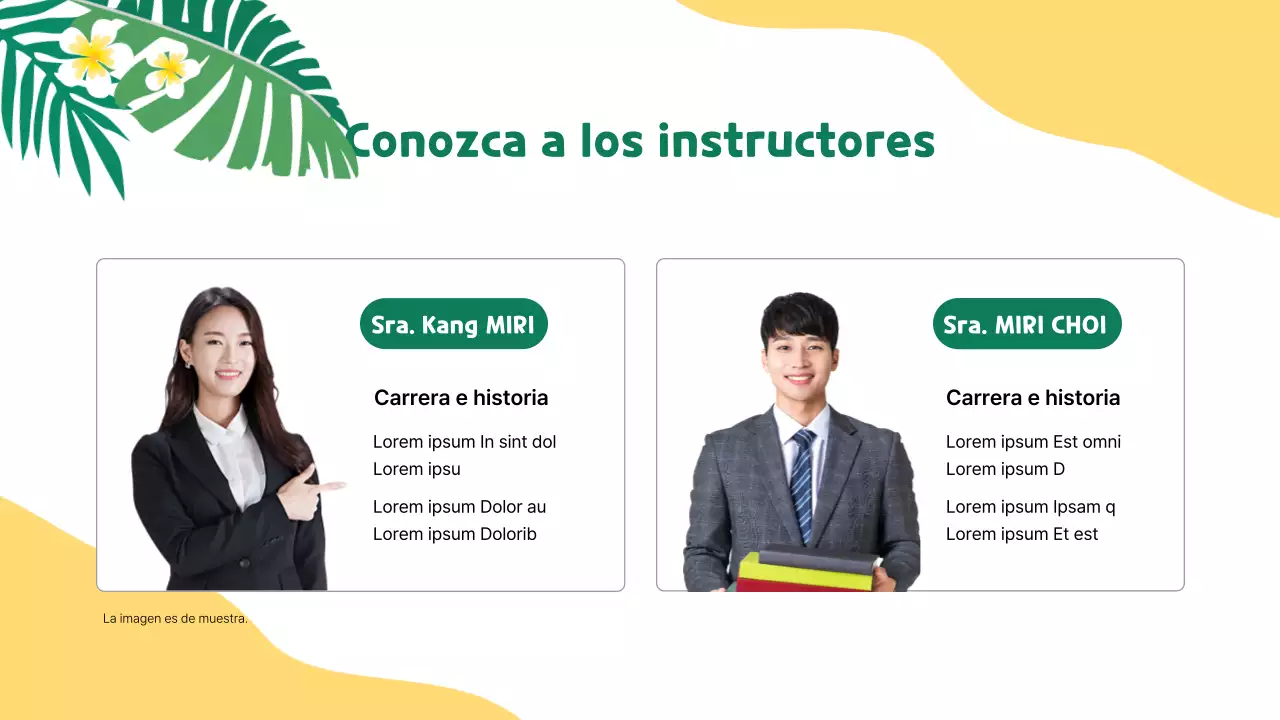 Conozca a los instructores

Sra. Kang MIRI

Carrera e historia

Lorem ipsum In sint dol
Lorem ipsu

Lorem ipsum Dolor au
Lorem ipsum Dolorib

Sra. MIRI CHOI

Carrera e historia

Lorem ipsum Est omni
Lorem ipsum D

Lorem ipsum Ipsam q
Lorem ipsum Et est

La imagen es de muestra.